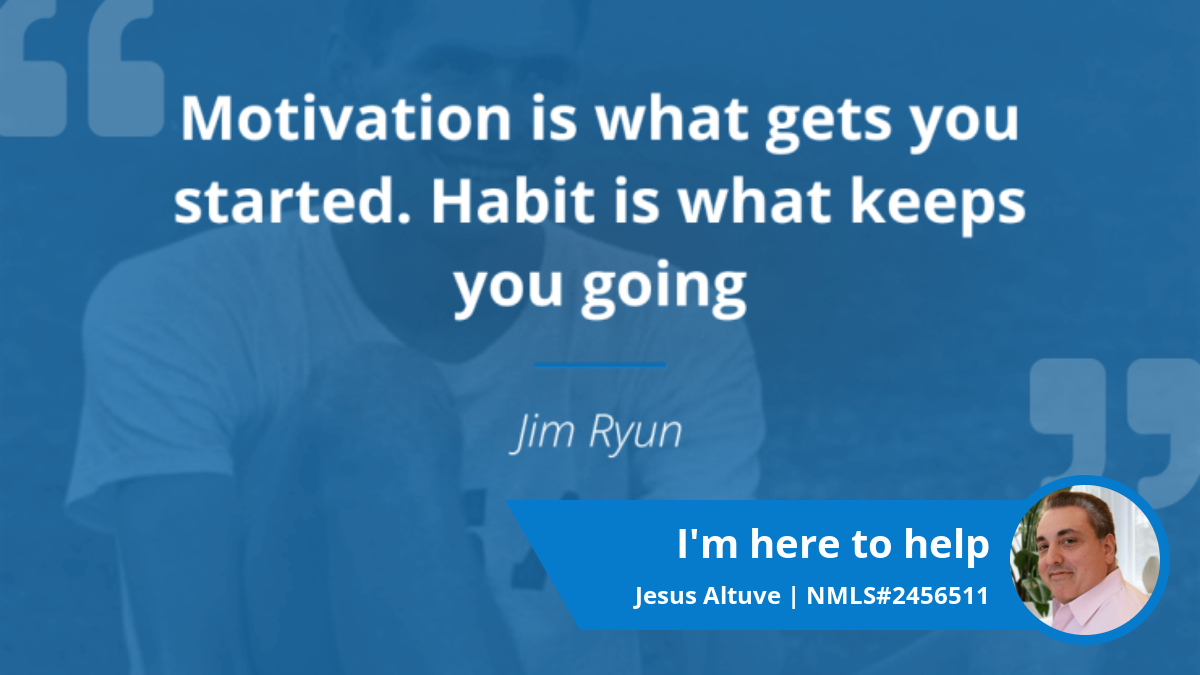 Motivation is what gets you started. Habit is what keeps you going

Jim Ryun

I'm here to help

Jesus Altuve | NMLS#2456511